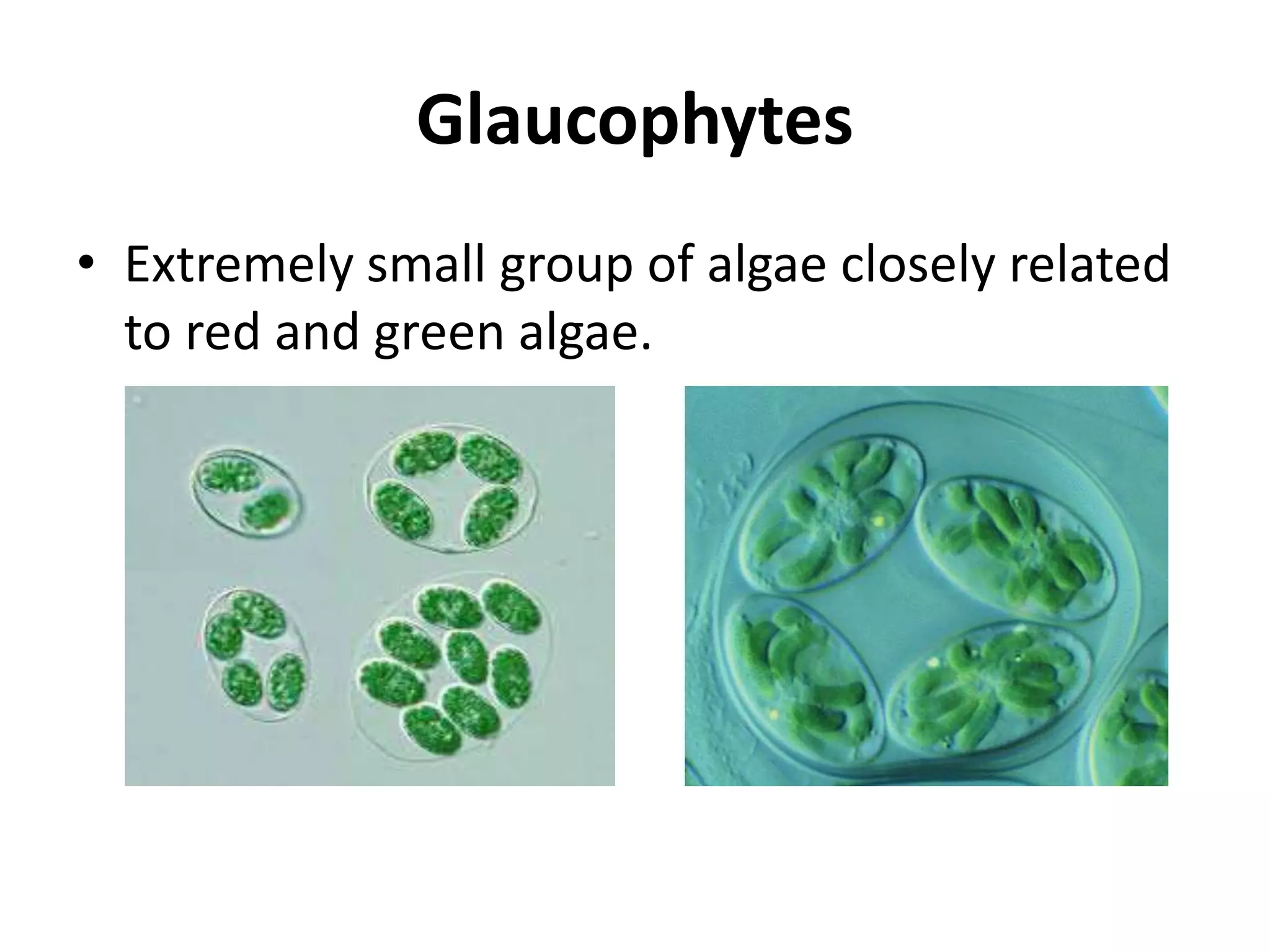 Glaucophytes

• Extremely small group of algae closely related to red and green algae.